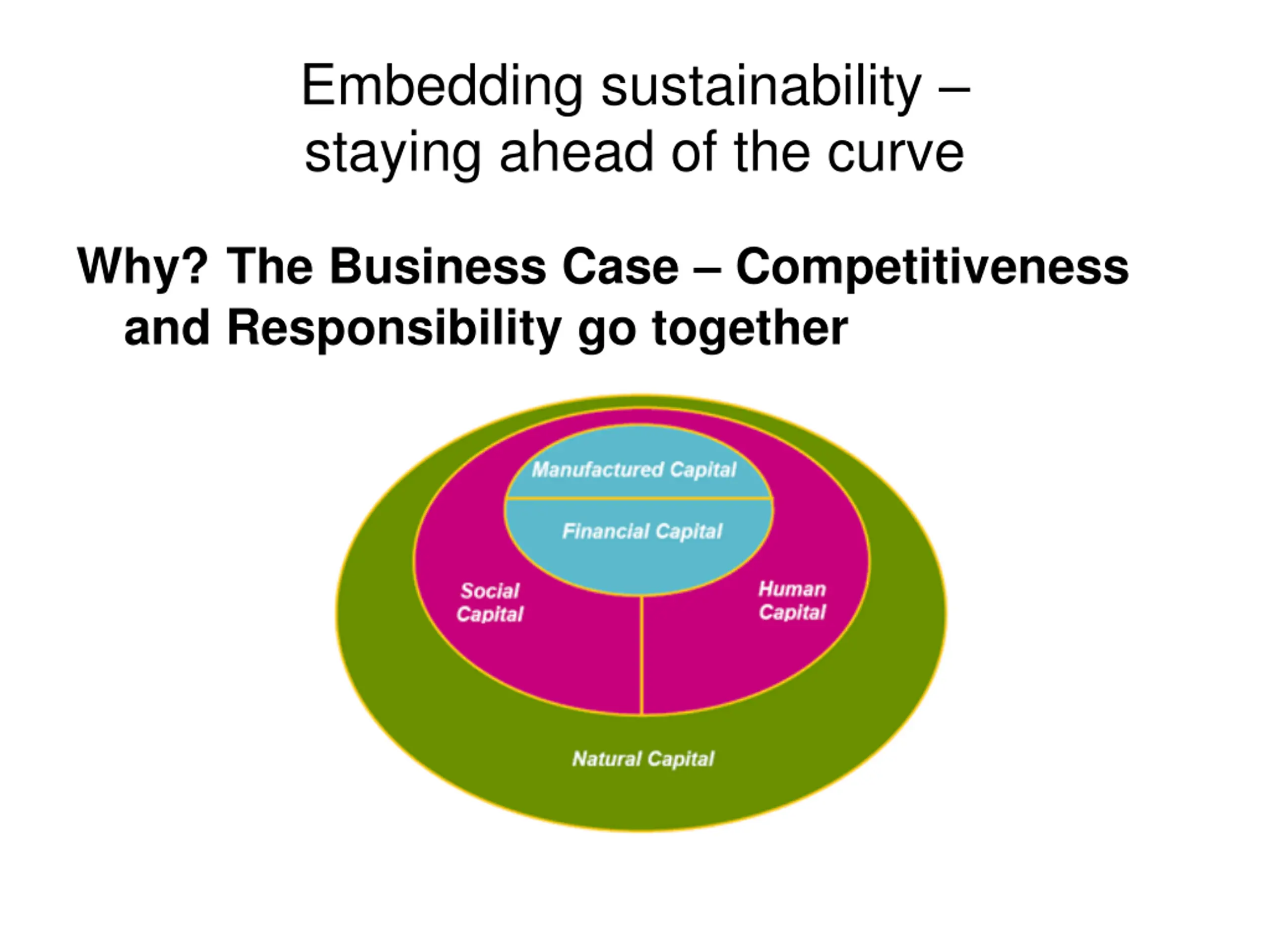 Embedding sustainability – staying ahead of the curve

Why? The Business Case – Competitiveness and Responsibility go together

Manufactured Capital

Financial Capital

Social Capital

Human Capital

Natural Capital